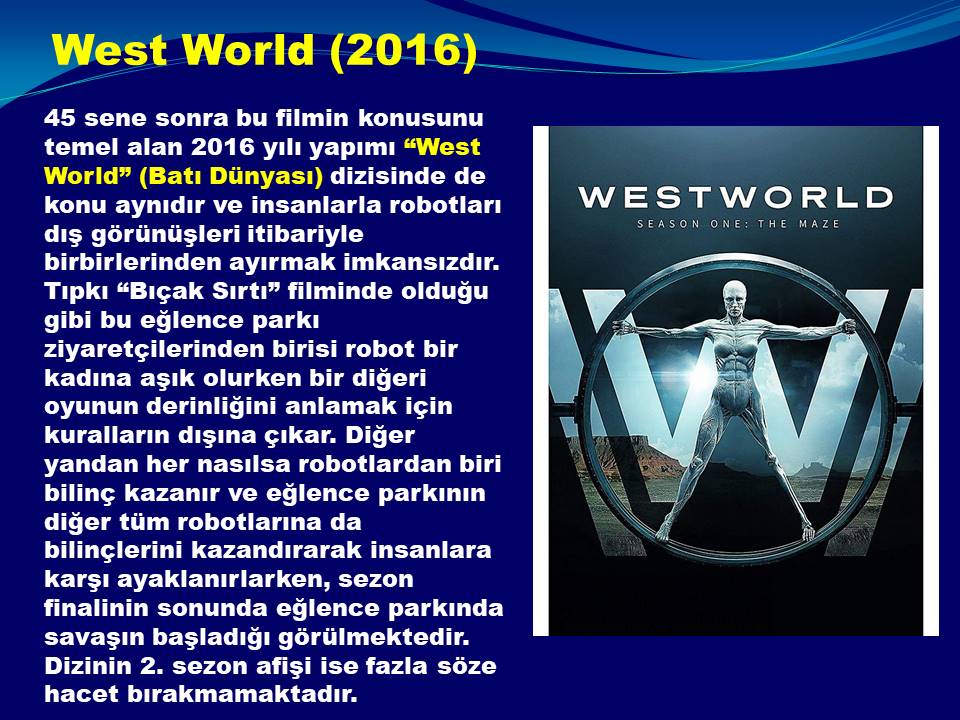 West World (2016)

45 sene sonra bu filmin konusunu temel alan 2016 yılı yapımı “West World” (Batı Dünyası) dizisinde de konu aynıdır ve insanlarla robotları dış görünüşleri itibariyle birbirlerinden ayırmak imkansızdır. Tıpkı “Bıçak Sırtı” filminde olduğu gibi bu eğlence parkı ziyaretçilerinden birisi robot bir kadına aşık olurken bir diğeri oyunun derinliğini anlamak için kuralların dışına çıkar. Diğer yandan her nasılsa robotlardan biri bilinç kazanır ve eğlence parkının diğer tüm robotlarına da bilinçlerini kazandırarak insanlara karşı ayaklanırlarken, sezon finalinin sonunda eğlence parkında savaşın başladığı görülmektedir. Dizinin 2. sezon afişi ise fazla söze hacet bırakmamaktadır.

WESTWORLD
SEASON ONE: THE MAZE